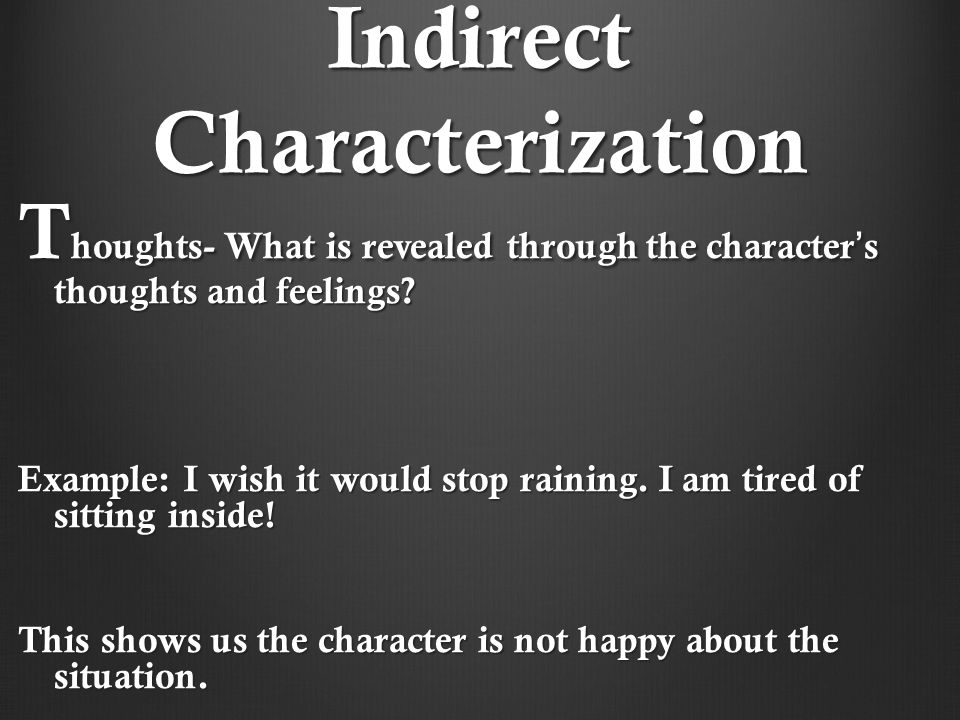 Indirect Characterization

Thoughts- What is revealed through the character's thoughts and feelings?

Example: I wish it would stop raining. I am tired of sitting inside!

This shows us the character is not happy about the situation.